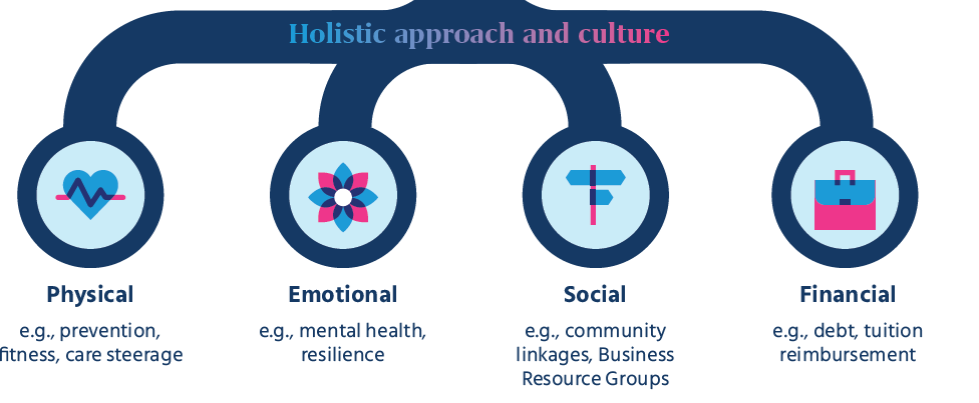 Holistic approach and culture

Physical
e.g., prevention, fitness, care steerage

Emotional
e.g., mental health, resilience

Social
e.g., community linkages, Business Resource Groups

Financial
e.g., debt, tuition reimbursement